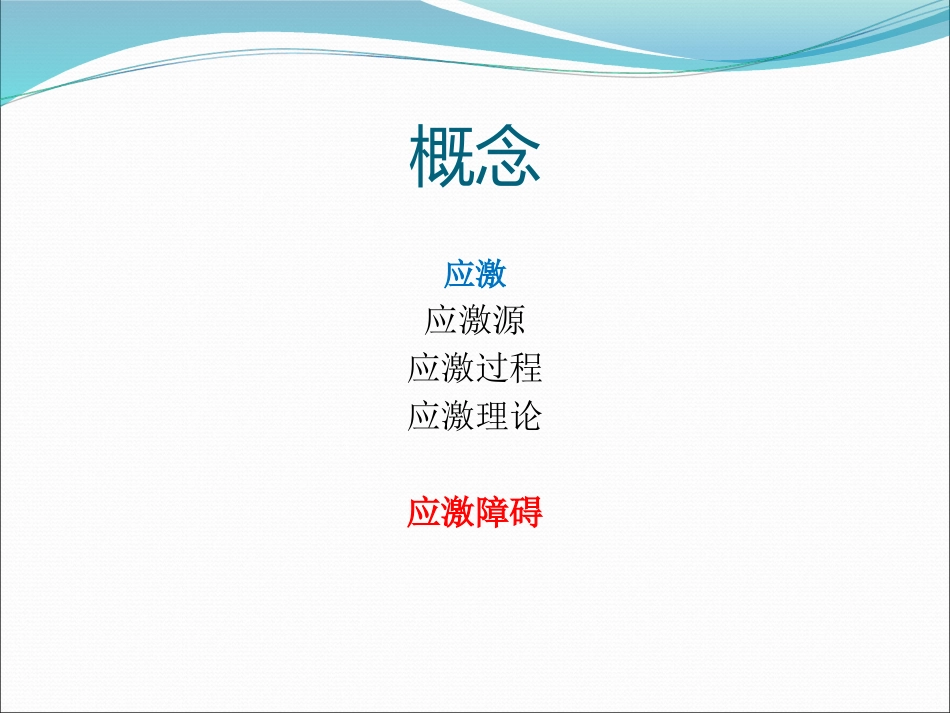 概念

应激
应激源
应激过程
应激理论

应激障碍